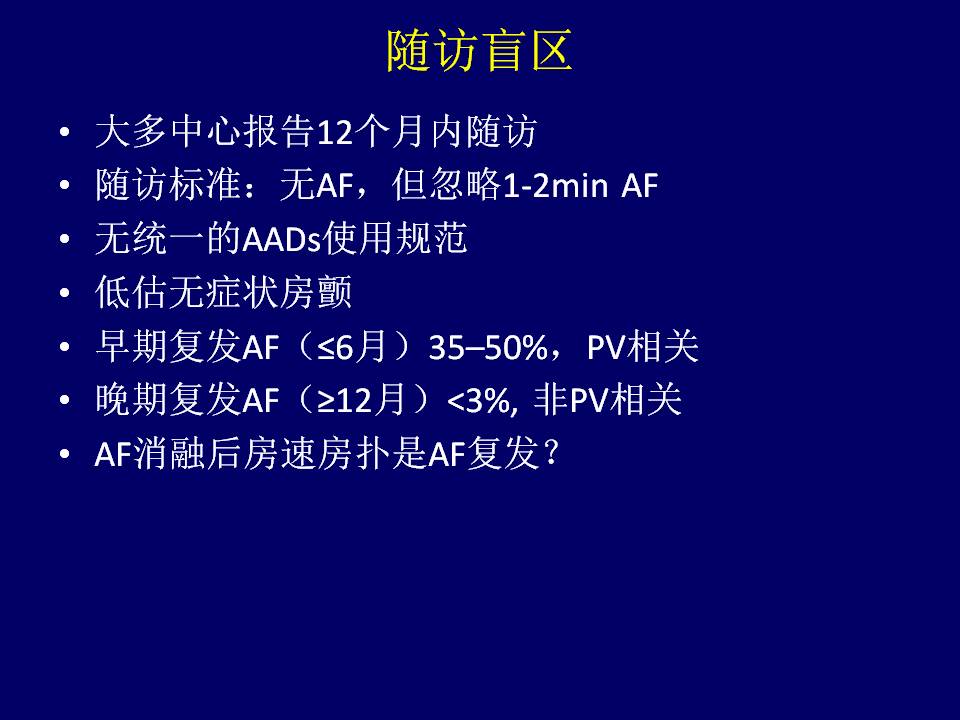 随访盲区

• 大多中心报告12个月内随访
• 随访标准：无AF，但忽略1-2min AF
• 无统一的AADs使用规范
• 低估无症状房颤
• 早期复发AF（≤6月）35–50%，PV相关
• 晚期复发AF（≥12月）<3%, 非PV相关
• AF消融后房速房扑是AF复发？